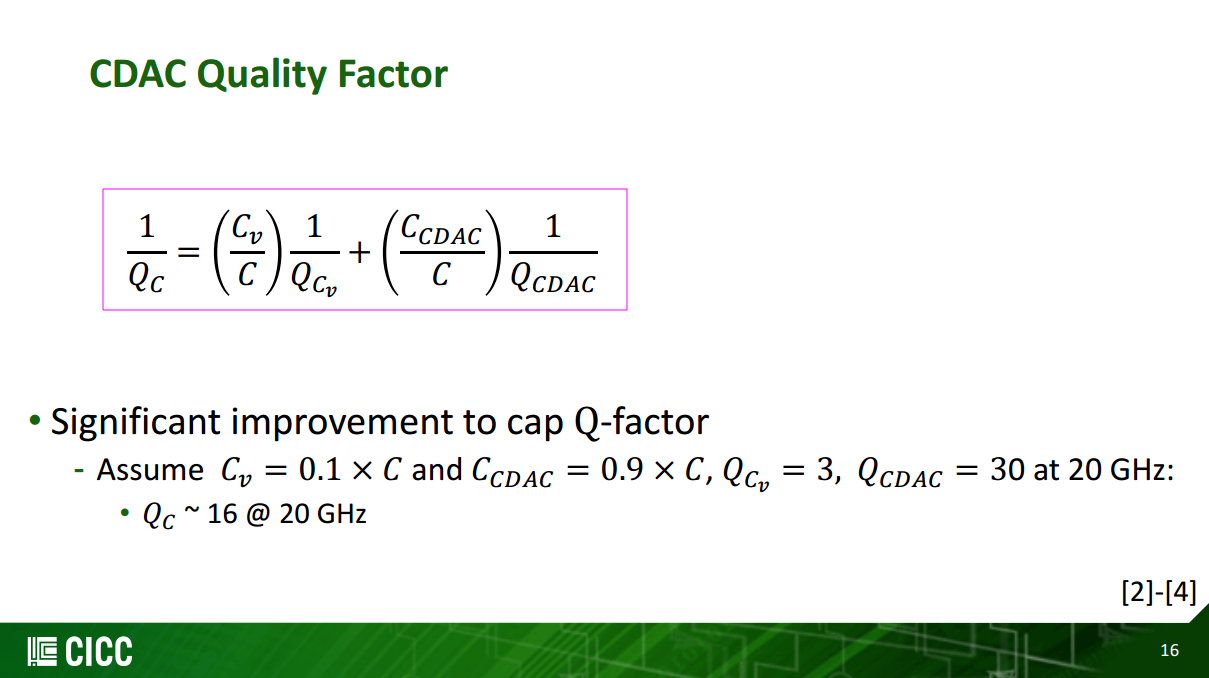 CDAC Quality Factor

$\frac{1}{Q_C} = \left(\frac{C_v}{C}\right)\frac{1}{Q_{C_v}} + \left(\frac{C_{CDAC}}{C}\right)\frac{1}{Q_{CDAC}}$

• Significant improvement to cap Q-factor

- Assume $C_v = 0.1 \times C$ and $C_{CDAC} = 0.9 \times C$, $Q_{C_v} = 3$, $Q_{CDAC} = 30$ at 20 GHz:

• $Q_C$ ~ 16 @ 20 GHz

[2]-[4]

CICC

16